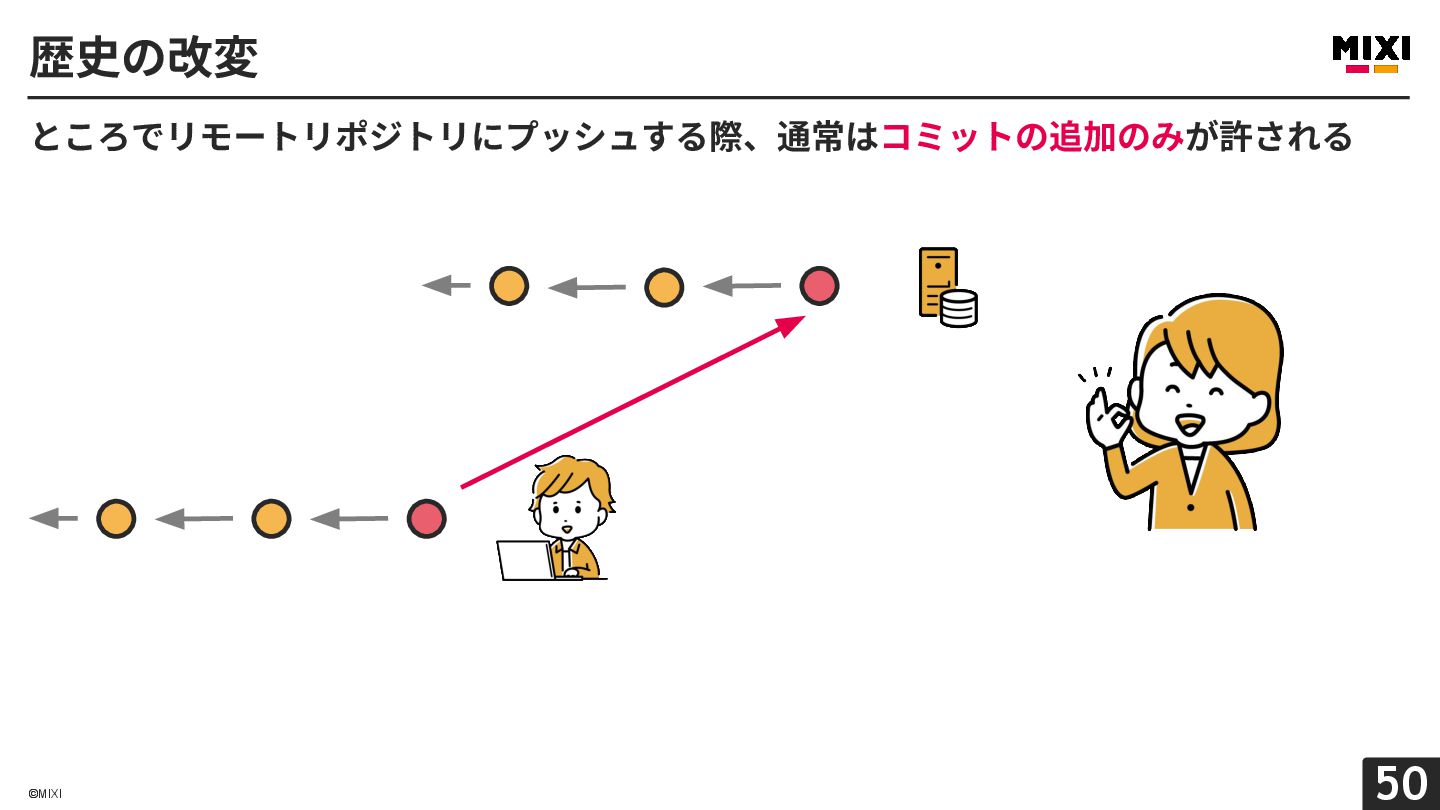 歴史の改変

MIXI

ところでリモートリポジトリにプッシュする際、通常はコミットの追加のみが許される

©MIXI

50